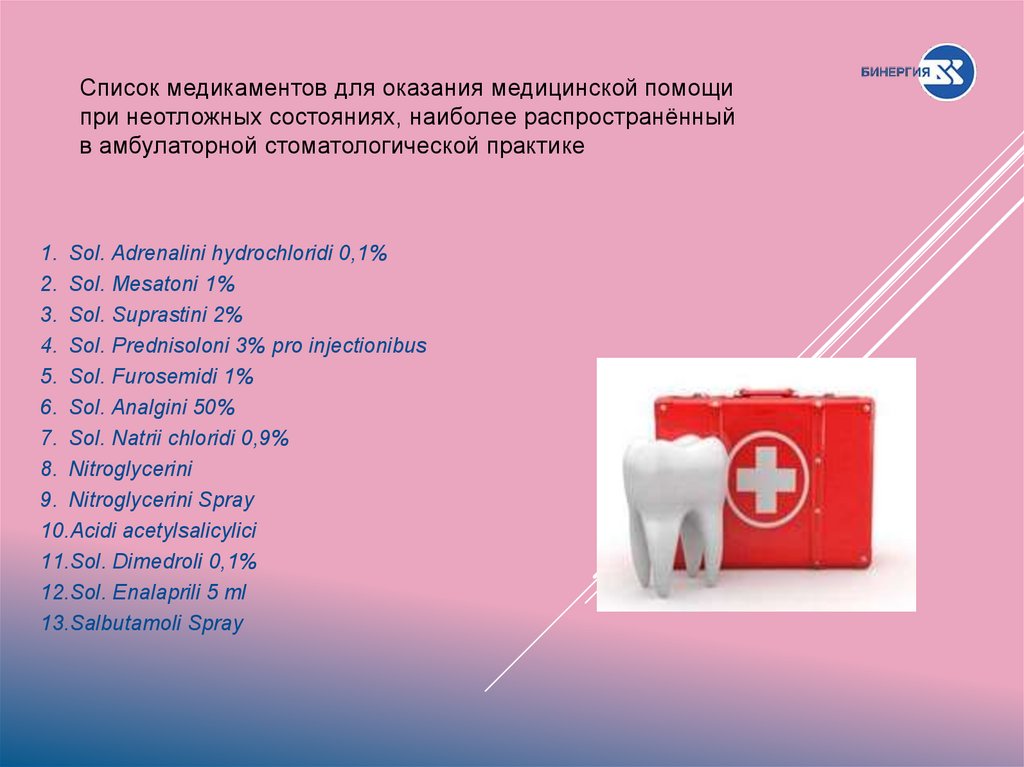 БИНЕРГИЯ

Список медикаментов для оказания медицинской помощи при неотложных состояниях, наиболее распространённый в амбулаторной стоматологической практике

1. Sol. Adrenalini hydrochloridi 0,1%
2. Sol. Mesatoni 1%
3. Sol. Suprastini 2%
4. Sol. Prednisoloni 3% pro injectionibus
5. Sol. Furosemidi 1%
6. Sol. Analgini 50%
7. Sol. Natrii chloridi 0,9%
8. Nitroglycerini
9. Nitroglycerini Spray
10.Acidi acetylsalicylici
11.Sol. Dimedroli 0,1%
12.Sol. Enalaprili 5 ml
13.Salbutamoli Spray